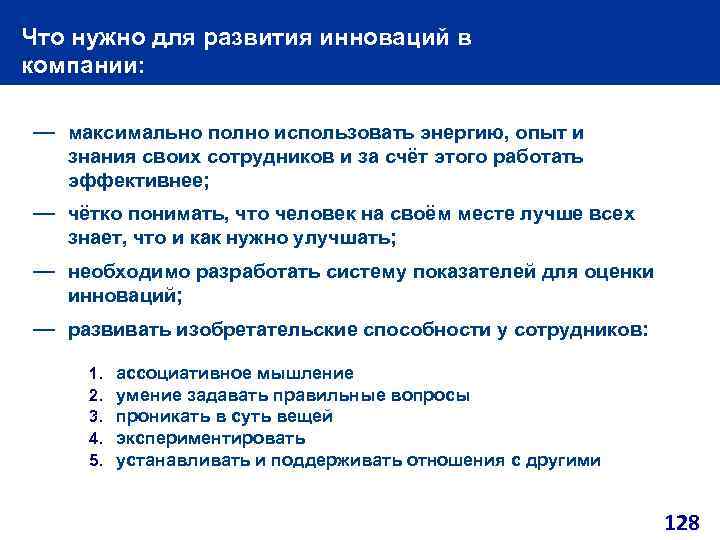 Что нужно для развития инноваций в компании:

— максимально полно использовать энергию, опыт и знания своих сотрудников и за счёт этого работать эффективнее;

— чётко понимать, что человек на своём месте лучше всех знает, что и как нужно улучшать;

— необходимо разработать систему показателей для оценки инноваций;

— развивать изобретательские способности у сотрудников:

1. ассоциативное мышление
2. умение задавать правильные вопросы
3. проникать в суть вещей
4. экспериментировать
5. устанавливать и поддерживать отношения с другими

128